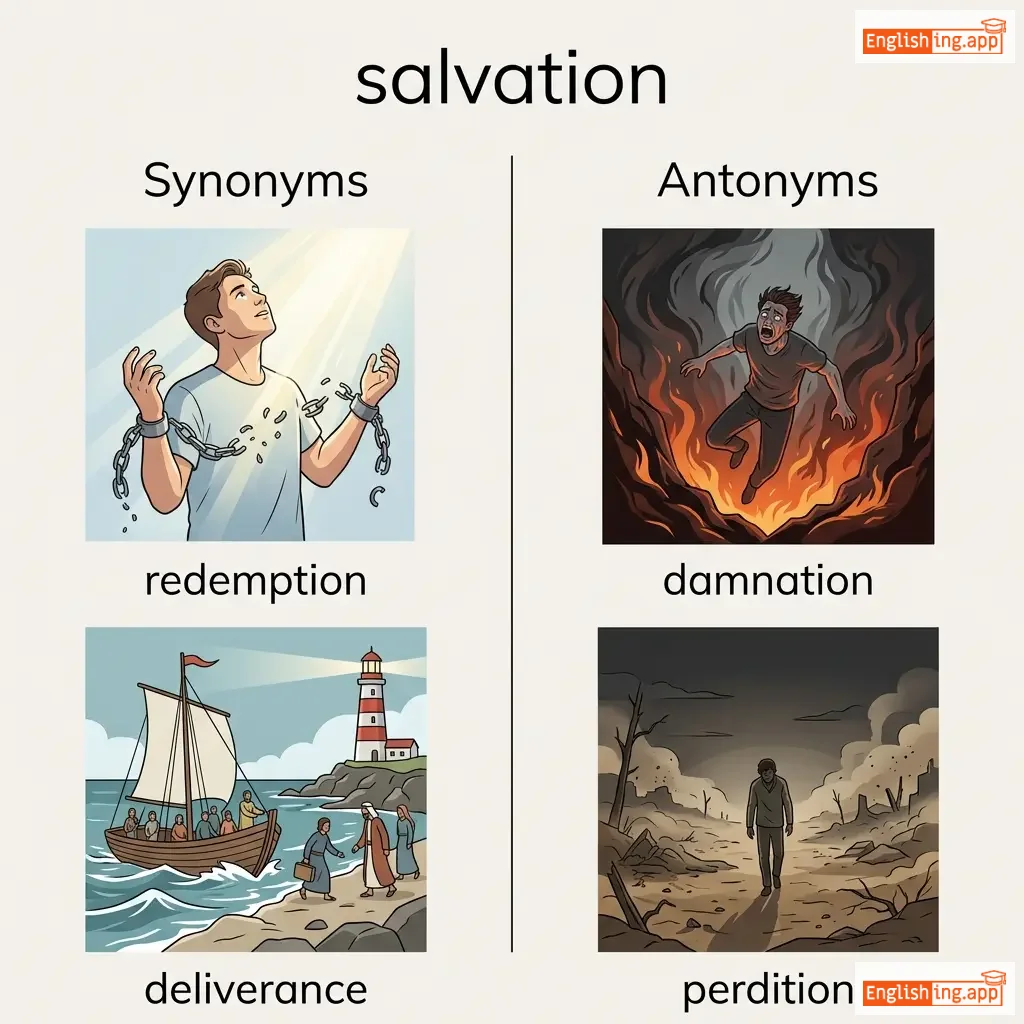 Englishing.app

salvation

Synonyms

redemption

deliverance

Antonyms

damnation

perdition

Englishing.app